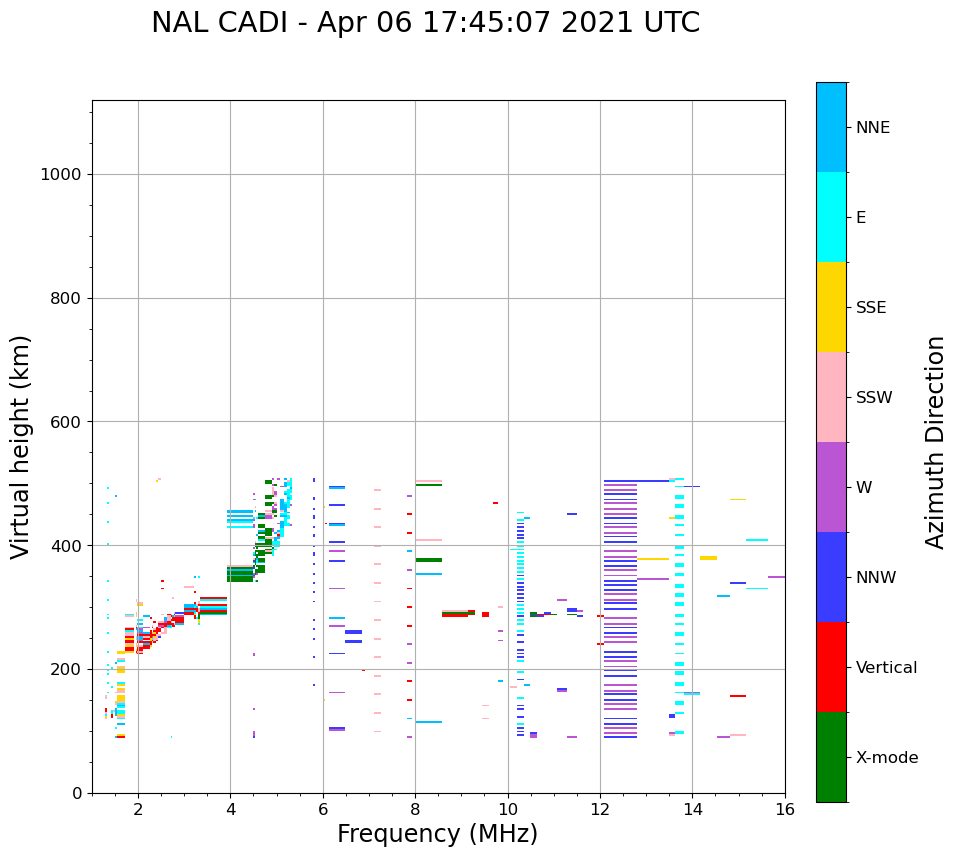 NAL CADI - Apr 06 17:45:07 2021 UTC

Virtual height (km)

1000
800
600
400
200
0

2
4
6
8
10
12
14
16

Frequency (MHz)

NNE
E
SSE
SSW
W
NNW
Vertical
X-mode

Azimuth Direction